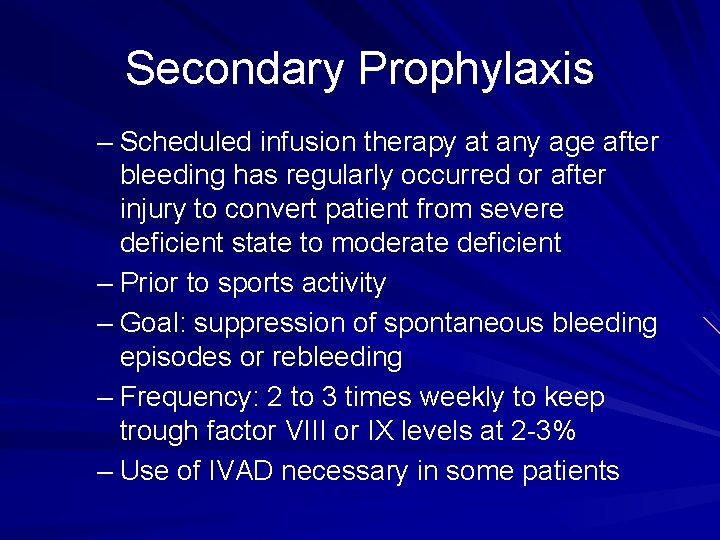 Secondary Prophylaxis

– Scheduled infusion therapy at any age after bleeding has regularly occurred or after injury to convert patient from severe deficient state to moderate deficient

– Prior to sports activity

– Goal: suppression of spontaneous bleeding episodes or rebleeding

– Frequency: 2 to 3 times weekly to keep trough factor VIII or IX levels at 2-3%

– Use of IVAD necessary in some patients